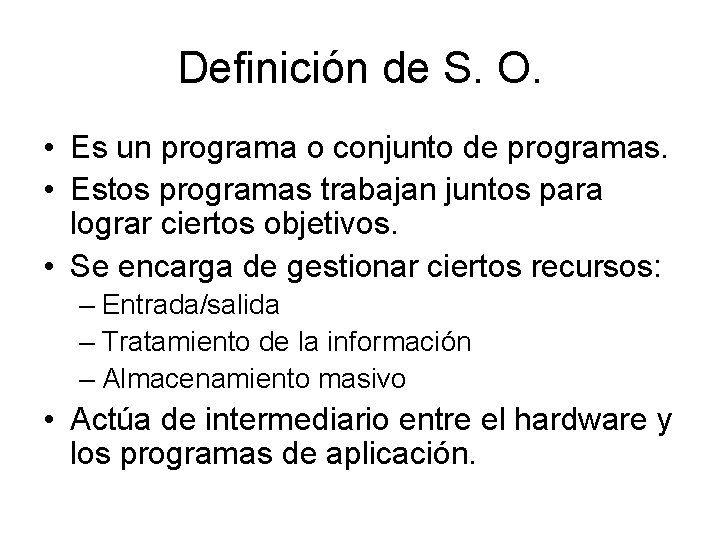 Definición de S. O.

• Es un programa o conjunto de programas.
• Estos programas trabajan juntos para lograr ciertos objetivos.
• Se encarga de gestionar ciertos recursos:
– Entrada/salida
– Tratamiento de la información
– Almacenamiento masivo
• Actúa de intermediario entre el hardware y los programas de aplicación.